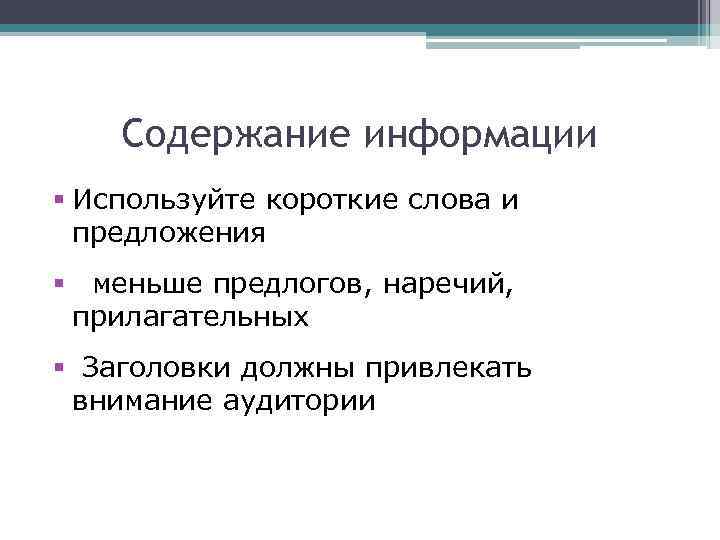 Содержание информации

▪ Используйте короткие слова и предложения

▪ меньше предлогов, наречий, прилагательных

▪ Заголовки должны привлекать внимание аудитории